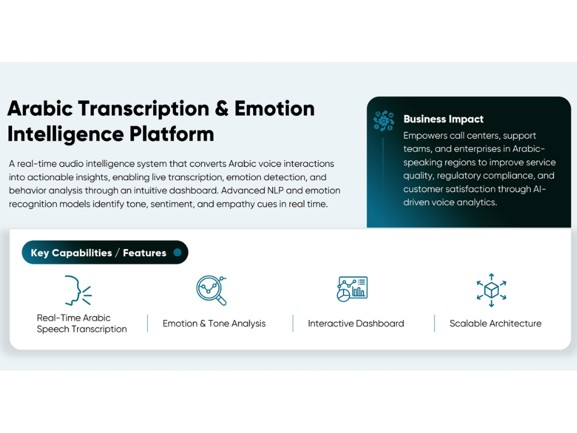 Arabic Transcription & Emotion Intelligence Platform

A real-time audio intelligence system that converts Arabic voice interactions into actionable insights, enabling live transcription, emotion detection, and behavior analysis through an intuitive dashboard. Advanced NLP and emotion recognition models identify tone, sentiment, and empathy cues in real time.

Business Impact

Empowers call centers, support teams, and enterprises in Arabic-speaking regions to improve service quality, regulatory compliance, and customer satisfaction through AI-driven voice analytics.

Key Capabilities / Features

Real-Time Arabic Speech Transcription

Emotion & Tone Analysis

Interactive Dashboard

Scalable Architecture